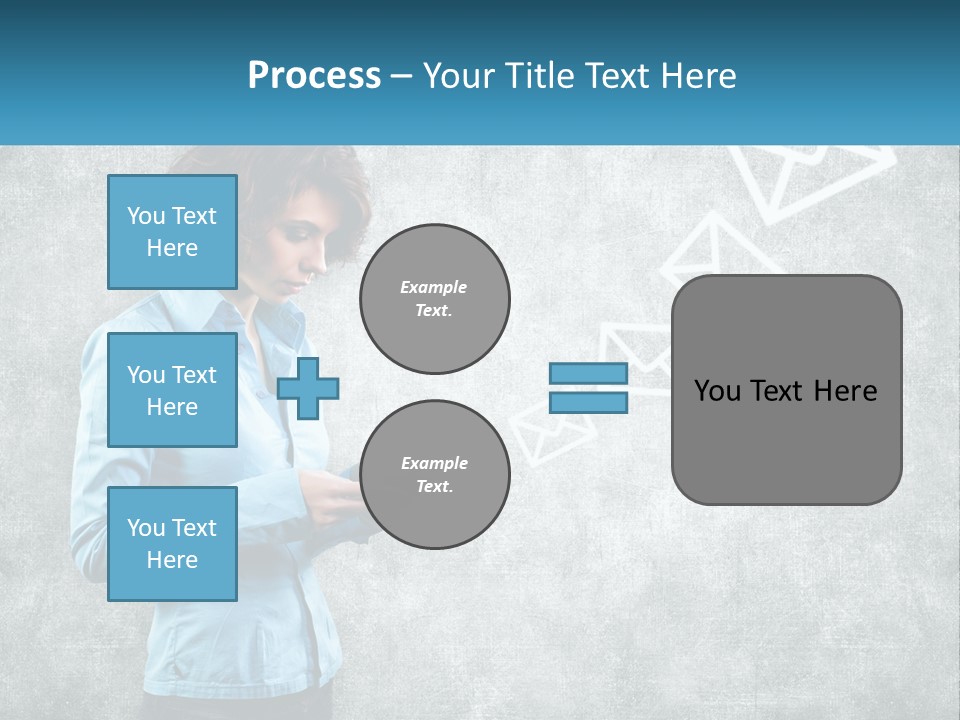 Process – Your Title Text Here

You Text Here

You Text Here

You Text Here

Example Text.

Example Text.

You Text Here